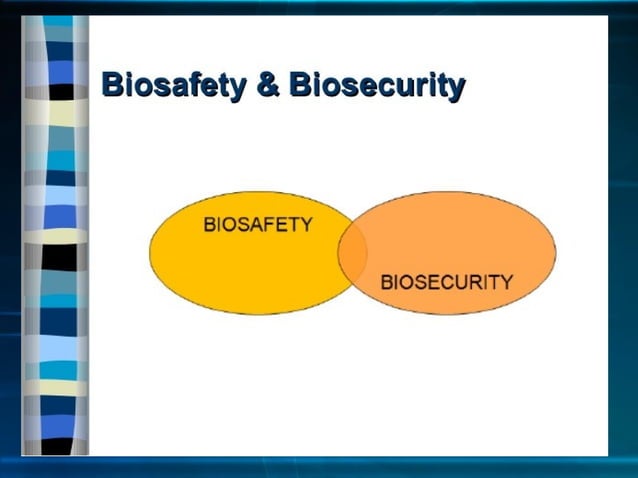 Biosafety & Biosecurity

BIOSAFETY

BIOSECURITY